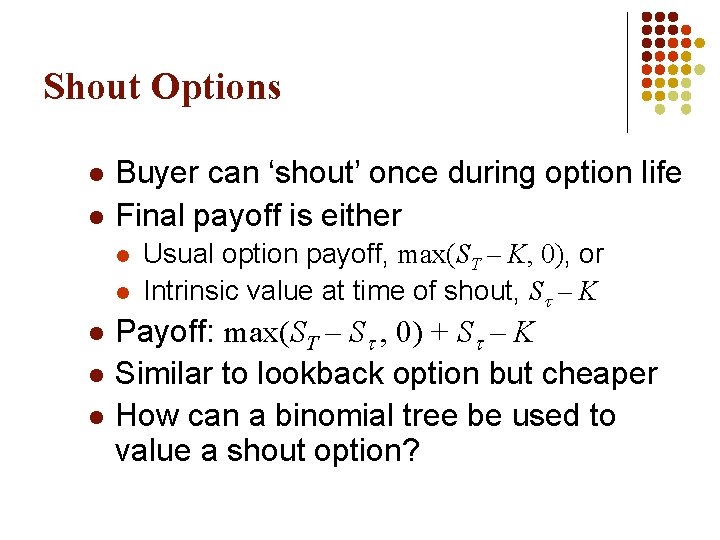 Shout Options

- Buyer can ‘shout’ once during option life
- Final payoff is either
  - Usual option payoff, $\max(S_T - K, 0)$, or
  - Intrinsic value at time of shout, $S_\tau - K$
- Payoff: $\max(S_T - S_\tau, 0) + S_\tau - K$
- Similar to lookback option but cheaper
- How can a binomial tree be used to value a shout option?